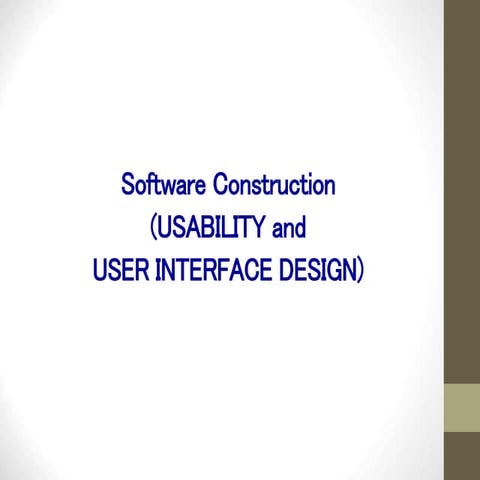 Software Construction
(USABILITY and
USER INTERFACE DESIGN)